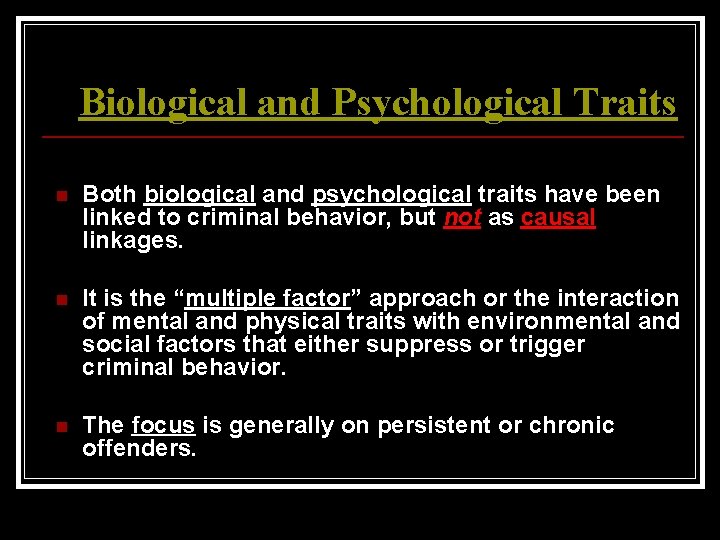 Biological and Psychological Traits

Both biological and psychological traits have been linked to criminal behavior, but not as causal linkages.

It is the “multiple factor” approach or the interaction of mental and physical traits with environmental and social factors that either suppress or trigger criminal behavior.

The focus is generally on persistent or chronic offenders.